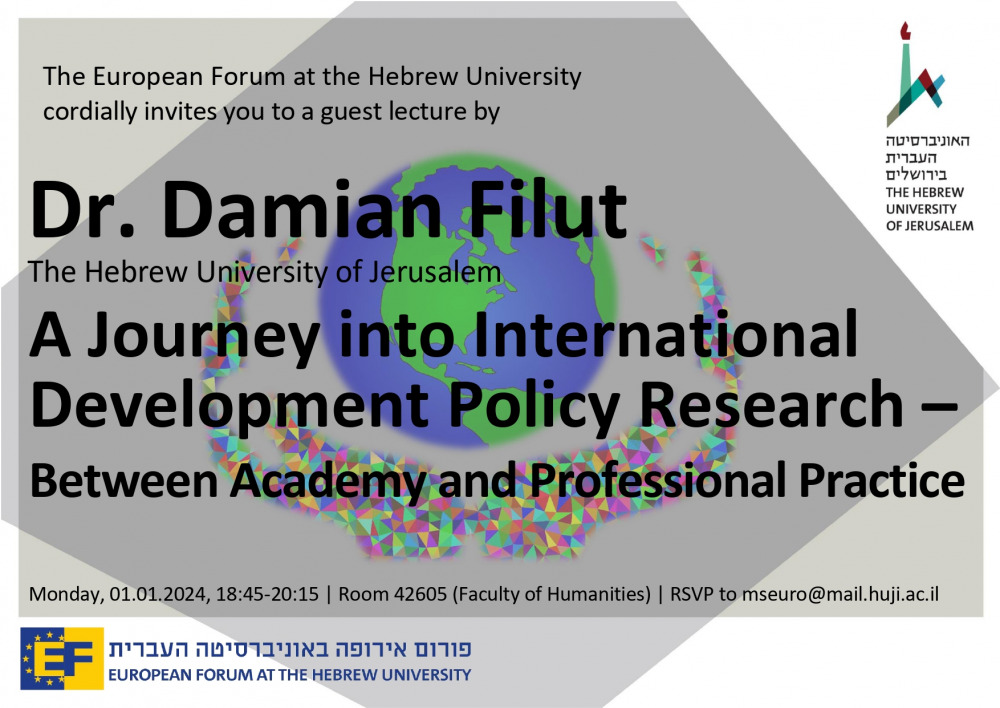 The European Forum at the Hebrew University cordially invites you to a guest lecture by

האוניברסיטה העברית בירושלים
THE HEBREW UNIVERSITY OF JERUSALEM

Dr. Damian Filut

The Hebrew University of Jerusalem

A Journey into International Development Policy Research – Between Academy and Professional Practice

Monday, 01.01.2024, 18:45-20:15 | Room 42605 (Faculty of Humanities) | RSVP to mseuro@mail.huji.ac.il

EF
פורום אירופה באוניברסיטה העברית
EUROPEAN FORUM AT THE HEBREW UNIVERSITY